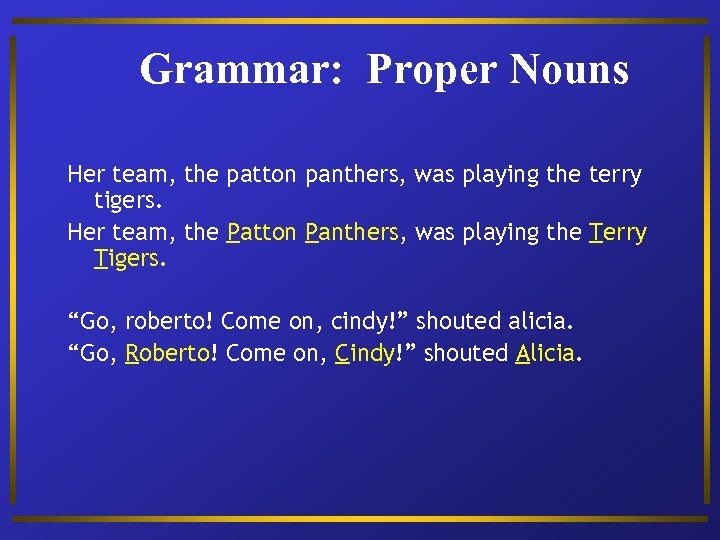 Grammar: Proper Nouns

Her team, the patton panthers, was playing the terry tigers.

Her team, the Patton Panthers, was playing the Terry Tigers.

“Go, roberto! Come on, cindy!” shouted alicia.

“Go, Roberto! Come on, Cindy!” shouted Alicia.